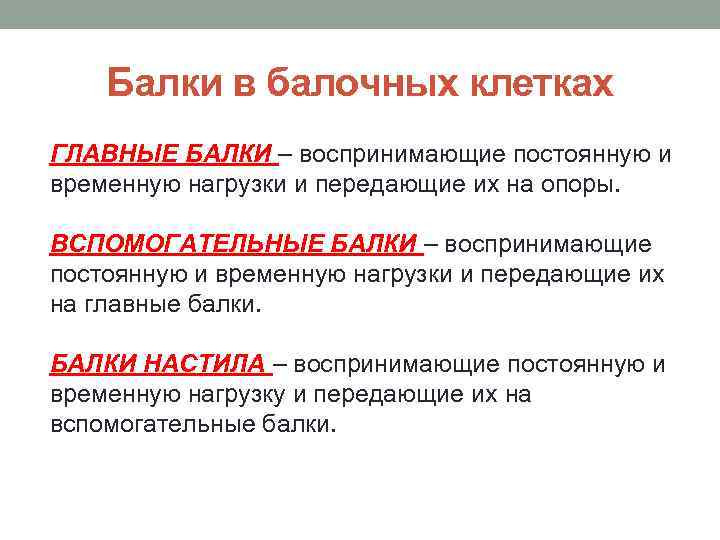 Балки в балочных клетках

ГЛАВНЫЕ БАЛКИ – воспринимающие постоянную и временную нагрузки и передающие их на опоры.

ВСПОМОГАТЕЛЬНЫЕ БАЛКИ – воспринимающие постоянную и временную нагрузки и передающие их на главные балки.

БАЛКИ НАСТИЛА – воспринимающие постоянную и временную нагрузку и передающие их на вспомогательные балки.